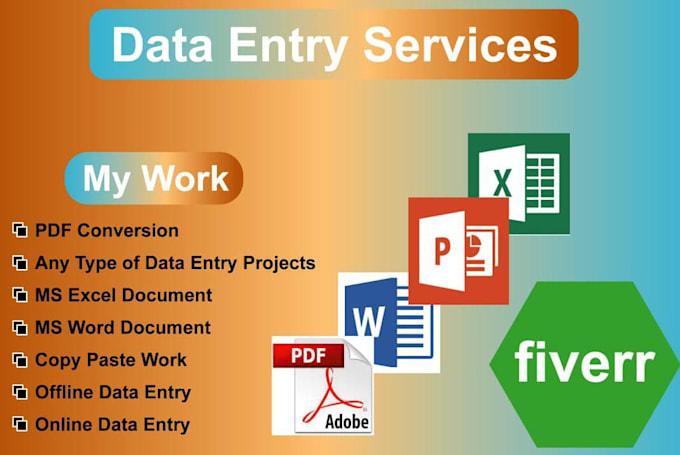 Data Entry Services

My Work

PDF Conversion
Any Type of Data Entry Projects
MS Excel Document
MS Word Document
Copy Paste Work
Offline Data Entry
Online Data Entry

X
P
W
PDF
Adobe

fiverr